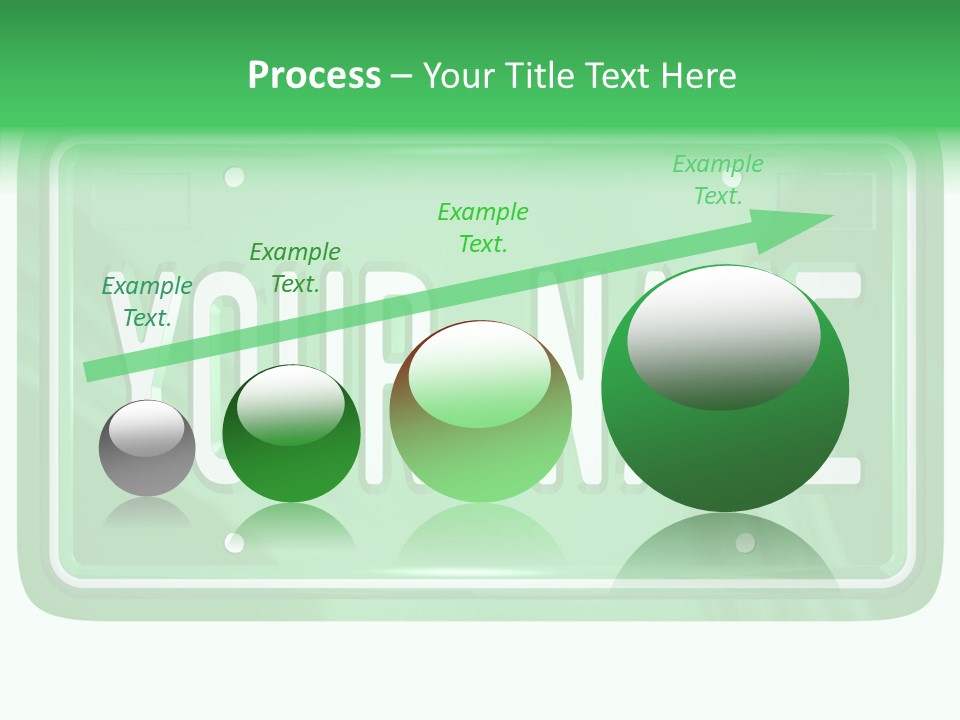 Process – Your Title Text Here

Example Text.

Example Text.

Example Text.

Example Text.

YOUR NAME